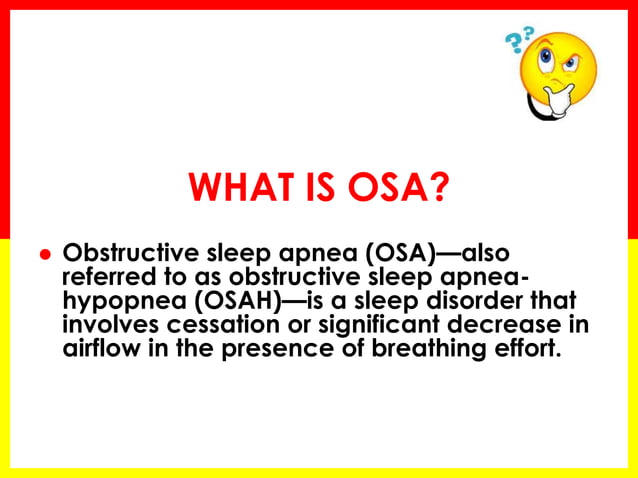 ??

WHAT IS OSA?

● Obstructive sleep apnea (OSA)—also referred to as obstructive sleep apnea-hypopnea (OSAH)—is a sleep disorder that involves cessation or significant decrease in airflow in the presence of breathing effort.